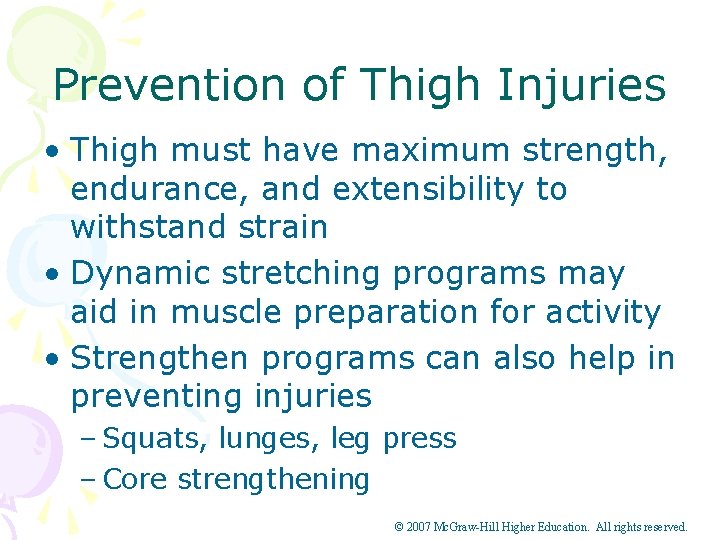 Prevention of Thigh Injuries

• Thigh must have maximum strength, endurance, and extensibility to withstand strain
• Dynamic stretching programs may aid in muscle preparation for activity
• Strengthen programs can also help in preventing injuries
– Squats, lunges, leg press
– Core strengthening

© 2007 McGraw-Hill Higher Education. All rights reserved.